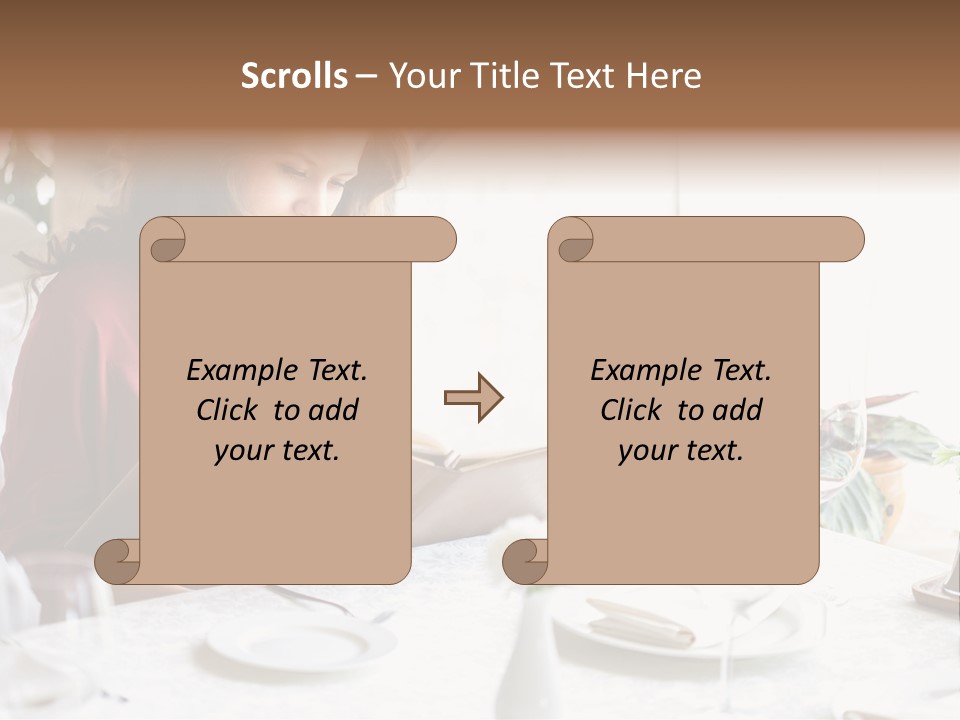 Scrolls – Your Title Text Here

Example Text. Click to add your text.

Example Text. Click to add your text.